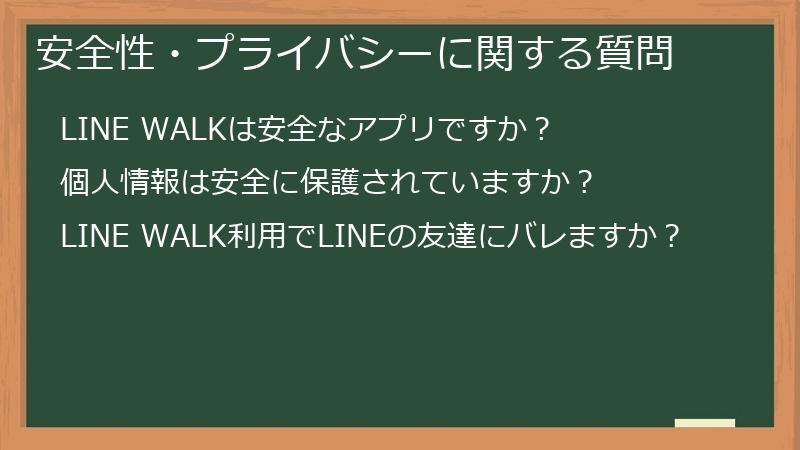 安全性・プライバシーに関する質問

LINE WALKは安全なアプリですか？

個人情報は安全に保護されていますか？

LINE WALK利用でLINEの友達にバレますか？